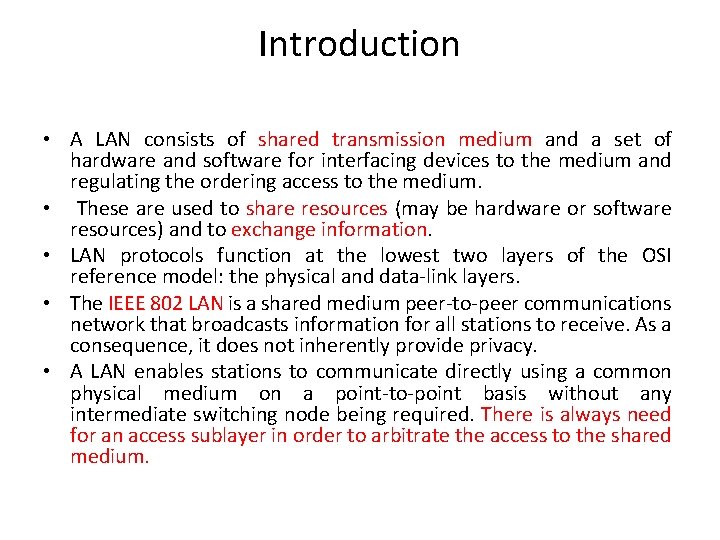 Introduction

• A LAN consists of shared transmission medium and a set of hardware and software for interfacing devices to the medium and regulating the ordering access to the medium.
• These are used to share resources (may be hardware or software resources) and to exchange information.
• LAN protocols function at the lowest two layers of the OSI reference model: the physical and data-link layers.
• The IEEE 802 LAN is a shared medium peer-to-peer communications network that broadcasts information for all stations to receive. As a consequence, it does not inherently provide privacy.
• A LAN enables stations to communicate directly using a common physical medium on a point-to-point basis without any intermediate switching node being required. There is always need for an access sublayer in order to arbitrate the access to the shared medium.